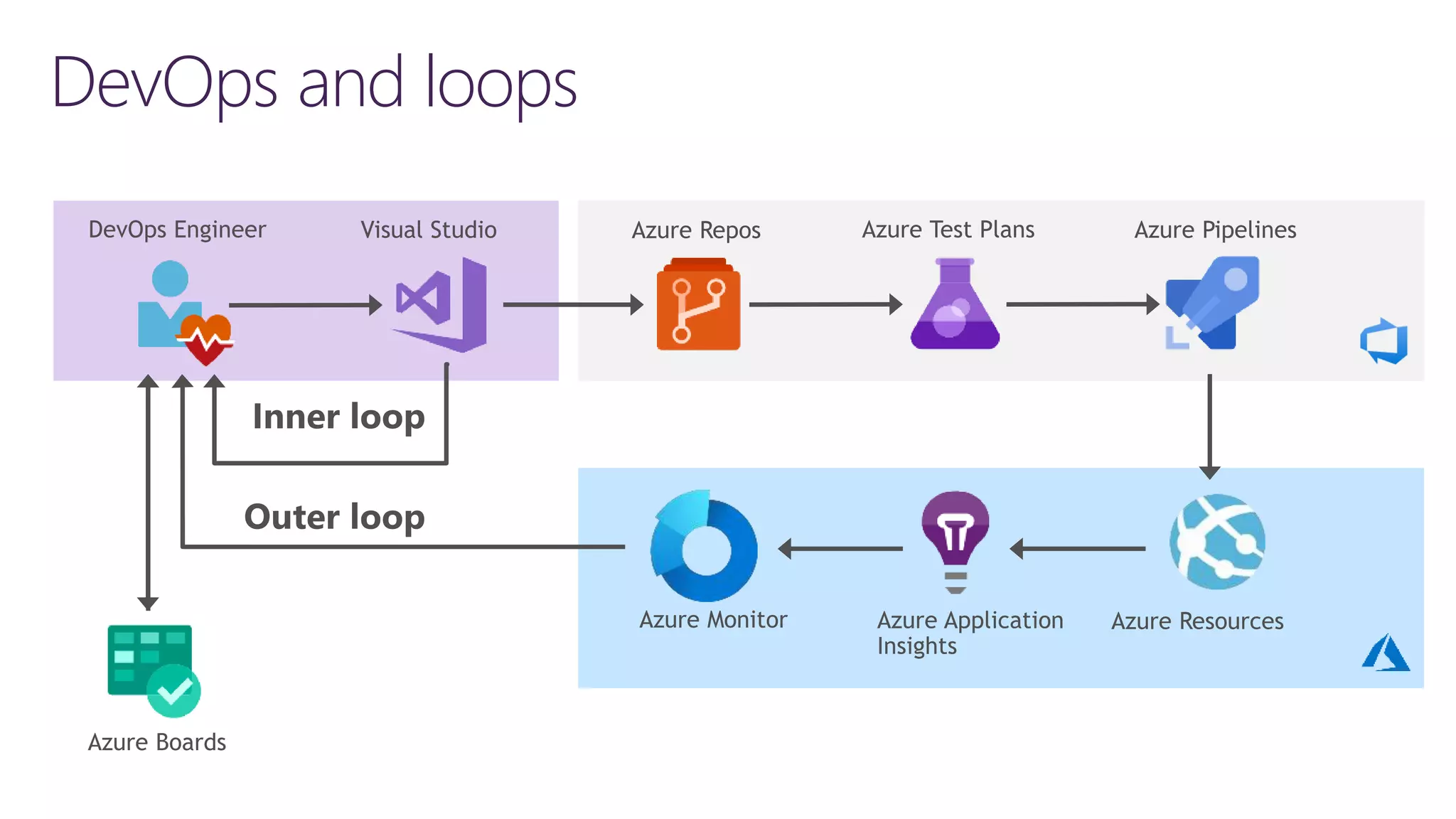 DevOps and loops

DevOps Engineer

Visual Studio

Azure Repos

Azure Test Plans

Azure Pipelines

Inner loop

Outer loop

Azure Monitor

Azure Application Insights

Azure Resources

Azure Boards